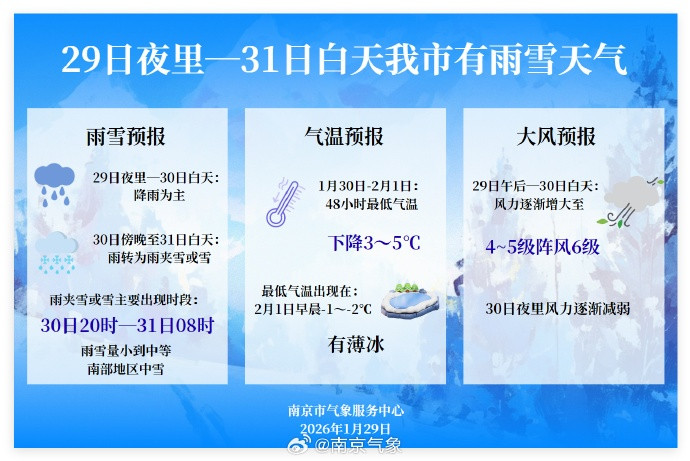 29日夜里—31日白天我市有雨雪天气

雨雪预报

29日夜里—30日白天：
降雨为主

30日傍晚至31日白天：
雨转为雨夹雪或雪

雨夹雪或雪主要出现时段：
30日20时—31日08时
雨雪量小到中等
南部地区中雪

气温预报

1月30日-2月1日：
48小时最低气温
下降3～5°C

最低气温出现在：
2月1日早晨-1～-2°C
有薄冰

大风预报

29日午后—30日白天：
风力逐渐增大至
4~5级阵风6级

30日夜里风力逐渐减弱

南京市气象服务中心
2026年1月29日

@南京气象